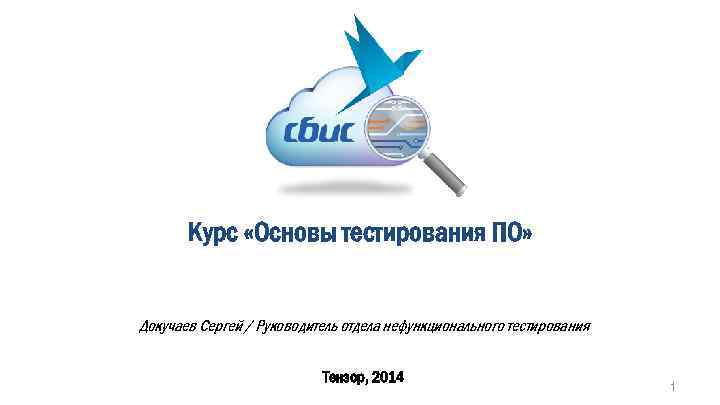 сбис

Курс «Основы тестирования ПО»

Докучаев Сергей / Руководитель отдела нефункционального тестирования

Тензор, 2014

1